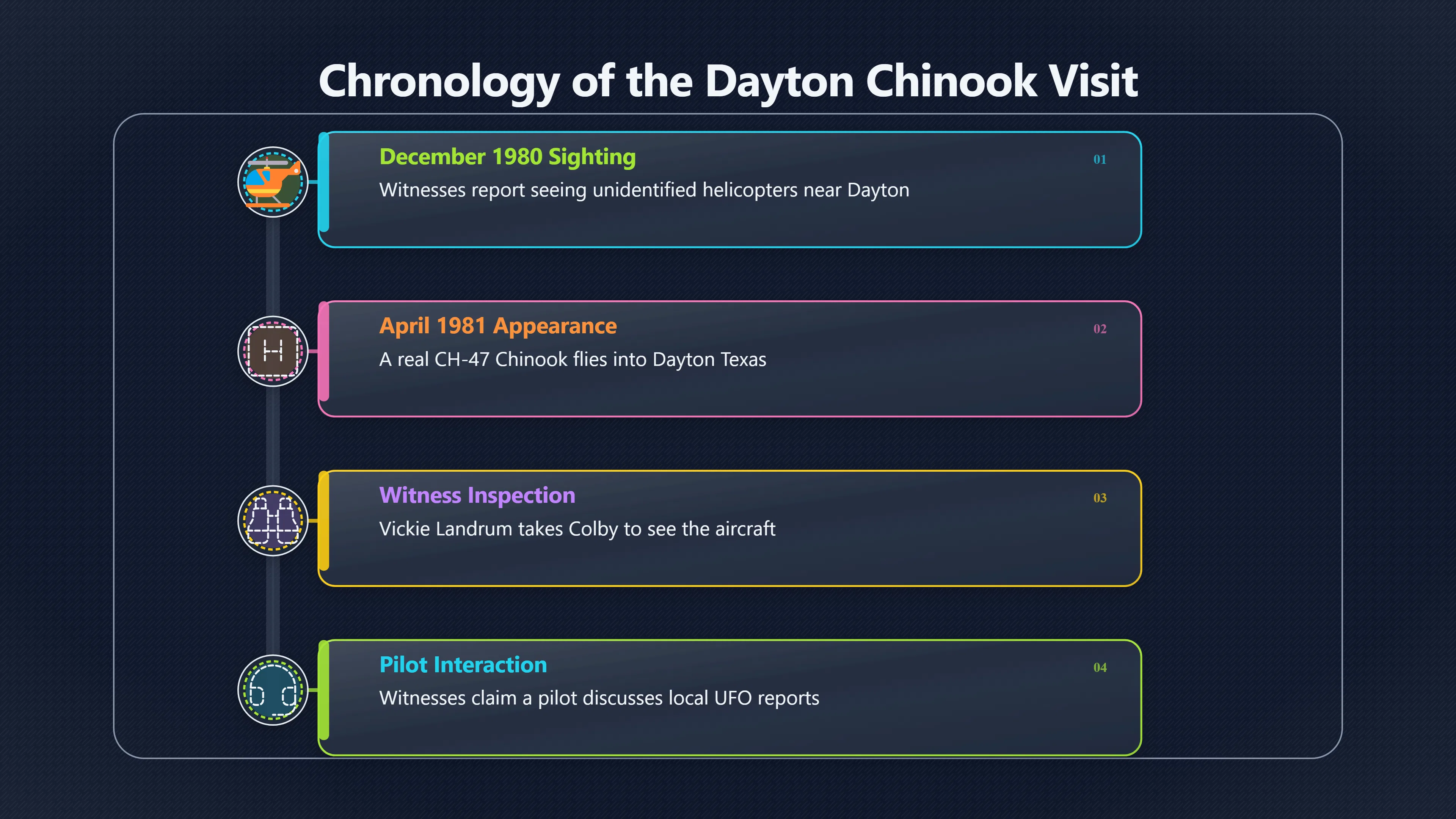 Chronology of the Dayton Chinook Visit

December 1980 Sighting
01
Witnesses report seeing unidentified helicopters near Dayton

April 1981 Appearance
02
A real CH-47 Chinook flies into Dayton Texas

Witness Inspection
03
Vickie Landrum takes Colby to see the aircraft

Pilot Interaction
04
Witnesses claim a pilot discusses local UFO reports